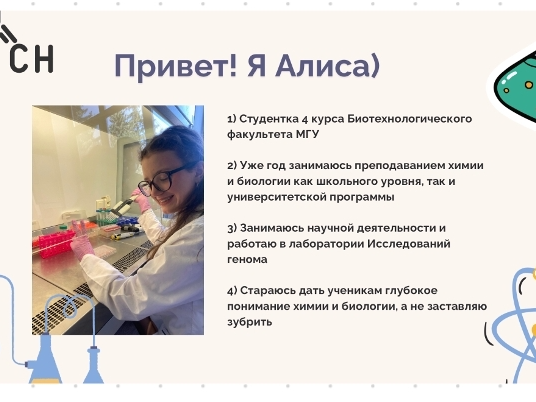 CH

Привет! Я Алиса)

1) Студентка 4 курса Биотехнологического факультета МГУ

2) Уже год занимаюсь преподаванием химии и биологии как школьного уровня, так и университетской программы

3) Занимаюсь научной деятельности и работаю в лаборатории Исследований генома

4) Стараюсь дать ученикам глубокое понимание химии и биологии, а не заставляю зубрить